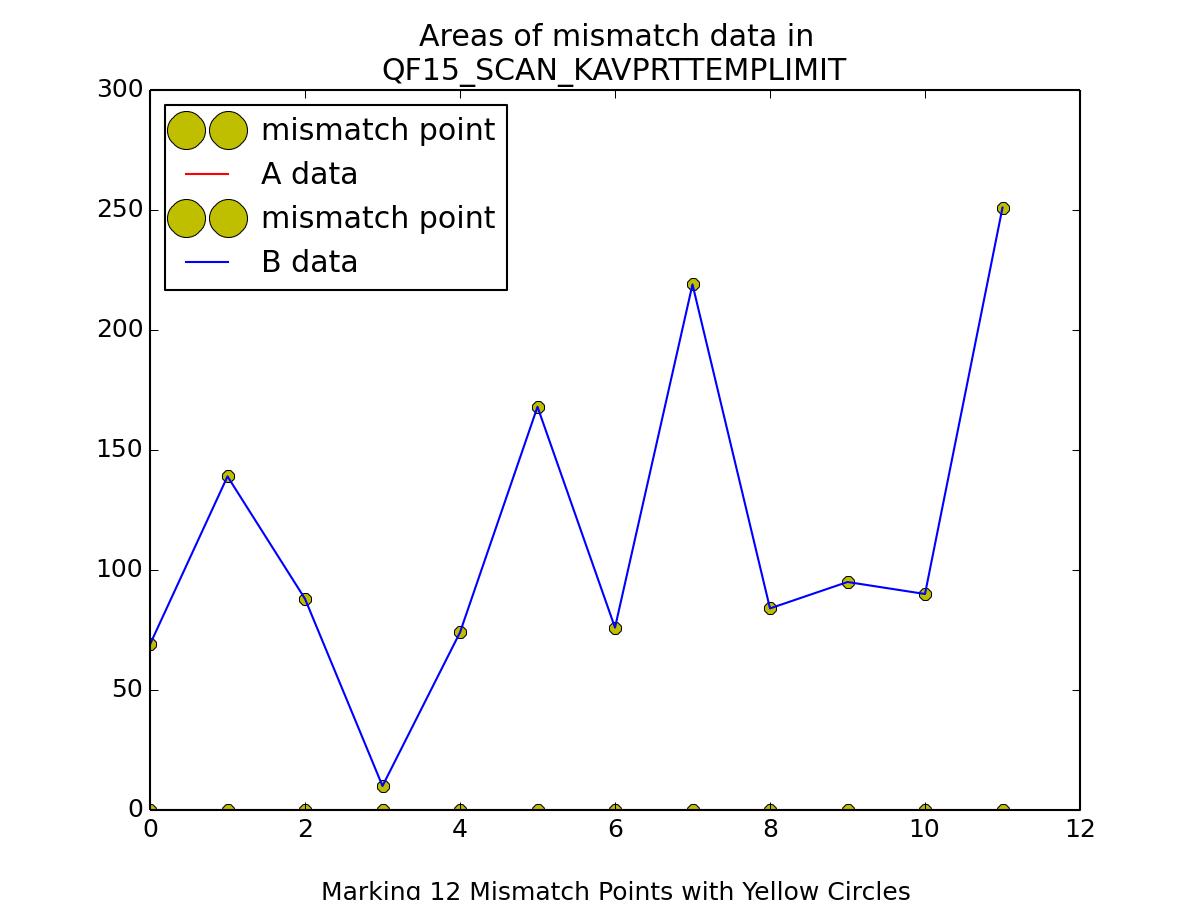 Areas of mismatch data in
QF15_SCAN_KAVPRTTEMPLIMIT

mismatch point
A data
mismatch point
B data

300
250
200
150
100
50
0

0
2
4
6
8
10
12

Marking 12 Mismatch Points with Yellow Circles